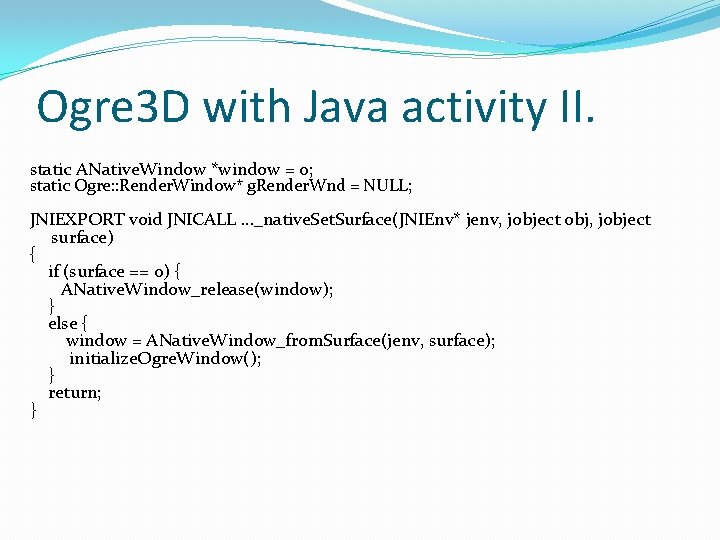 Ogre3D with Java activity II.

static ANativeWindow *window = 0;
static Ogre::RenderWindow* gRenderWnd = NULL;

JNIEXPORT void JNICALL ..._nativeSetSurface(JNIEnv* jenv, jobject obj, jobject surface)
{
if (surface == 0) {
ANativeWindow_release(window);
}
else {
window = ANativeWindow_fromSurface(jenv, surface);
initializeOgreWindow();
}
return;
}